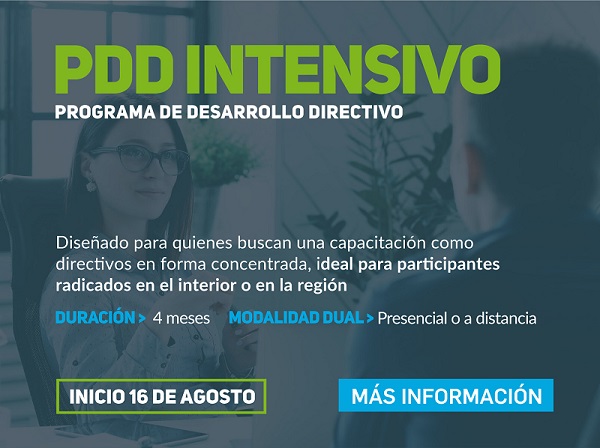 PDD INTENSIVO

PROGRAMA DE DESARROLLO DIRECTIVO

Diseñado para quienes buscan una capacitación como directivos en forma concentrada, ideal para participantes radicados en el interior o en la región

DURACIÓN > 4 meses MODALIDAD DUAL > Presencial o a distancia

INICIO 16 DE AGOSTO

MÁS INFORMACIÓN